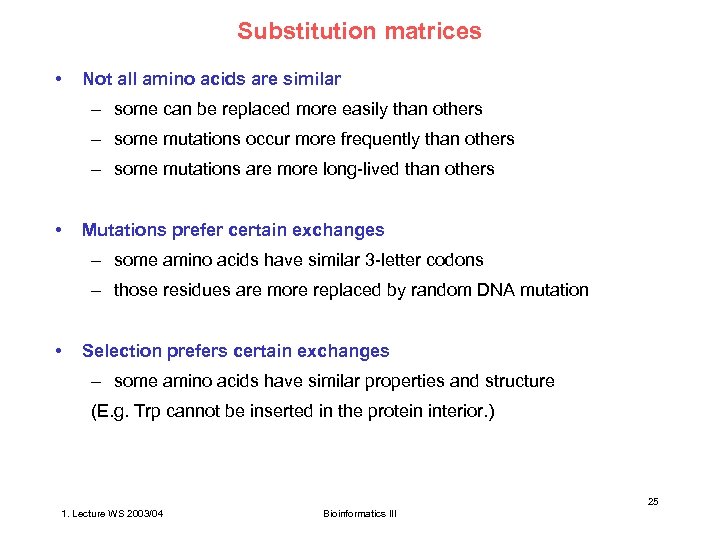 Substitution matrices

• Not all amino acids are similar
– some can be replaced more easily than others
– some mutations occur more frequently than others
– some mutations are more long-lived than others

• Mutations prefer certain exchanges
– some amino acids have similar 3-letter codons
– those residues are more replaced by random DNA mutation

• Selection prefers certain exchanges
– some amino acids have similar properties and structure
(E.g. Trp cannot be inserted in the protein interior.)

25

1. Lecture WS 2003/04

Bioinformatics III